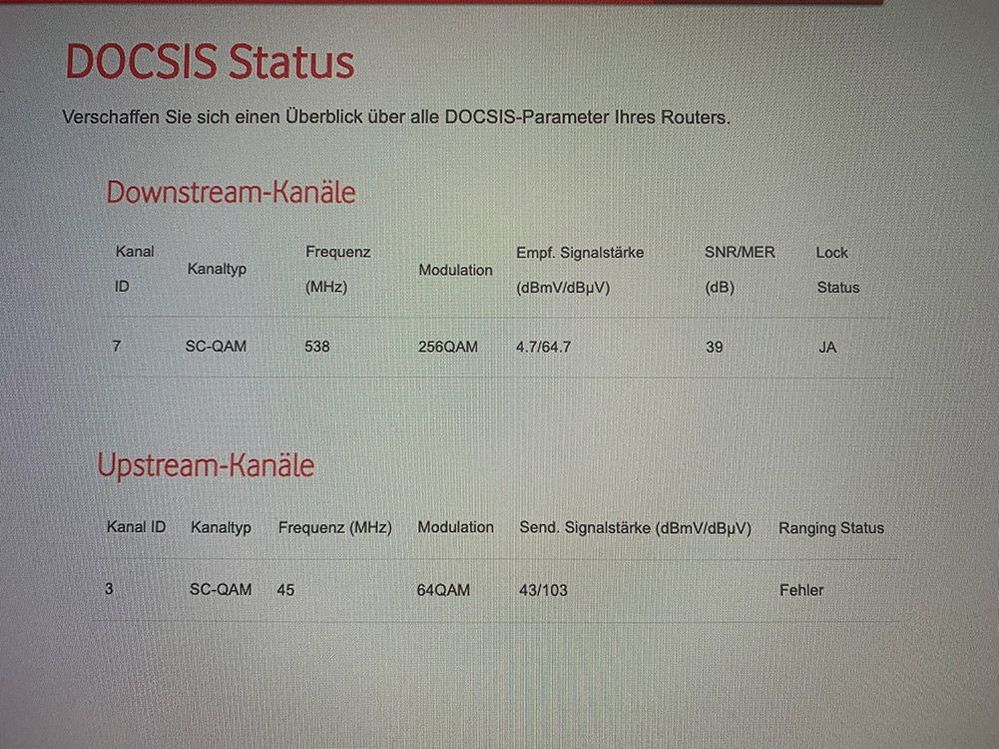 DOCSIS Status

Verschaffen Sie sich einen Überblick über alle DOCSIS-Parameter Ihres Routers.

Downstream-Kanäle

| Kanal ID | Kanaltyp | Frequenz (MHz) | Modulation | Empf. Signalstärke (dBmV/dBµV) | SNR/MER (dB) | Lock Status |
|---|---|---|---|---|---|---|
| 7 | SC-QAM | 538 | 256QAM | 4.7/64.7 | 39 | JA |

Upstream-Kanäle

| Kanal ID | Kanaltyp | Frequenz (MHz) | Modulation | Send. Signalstärke (dBmV/dBµV) | Ranging Status |
|---|---|---|---|---|---|
| 3 | SC-QAM | 45 | 64QAM | 43/103 | Fehler |